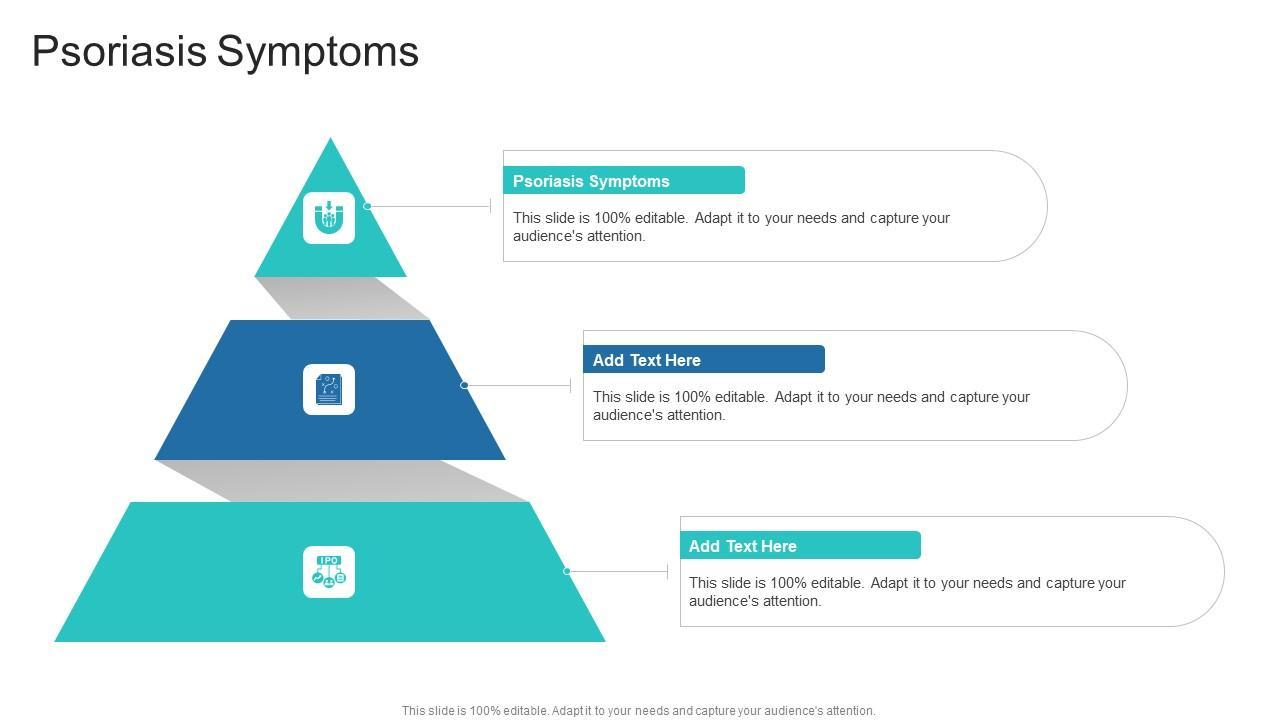 Psoriasis Symptoms

IPO

Psoriasis Symptoms

This slide is 100% editable. Adapt it to your needs and capture your audience's attention.

Add Text Here

This slide is 100% editable. Adapt it to your needs and capture your audience's attention.

Add Text Here

This slide is 100% editable. Adapt it to your needs and capture your audience's attention.

This slide is 100% editable. Adapt it to your needs and capture your audience's attention.